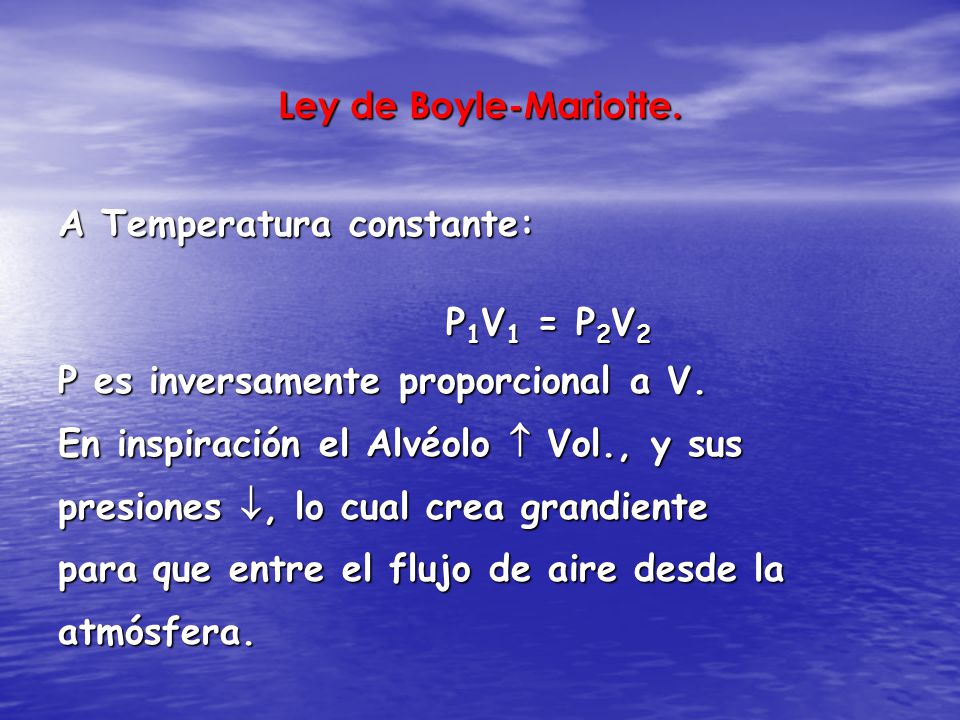 Ley de Boyle-Mariotte.

A Temperatura constante:

$P_1V_1 = P_2V_2$

P es inversamente proporcional a V.

En inspiración el Alvéolo $\uparrow$ Vol., y sus presiones $\downarrow$, lo cual crea grandiente para que entre el flujo de aire desde la atmósfera.